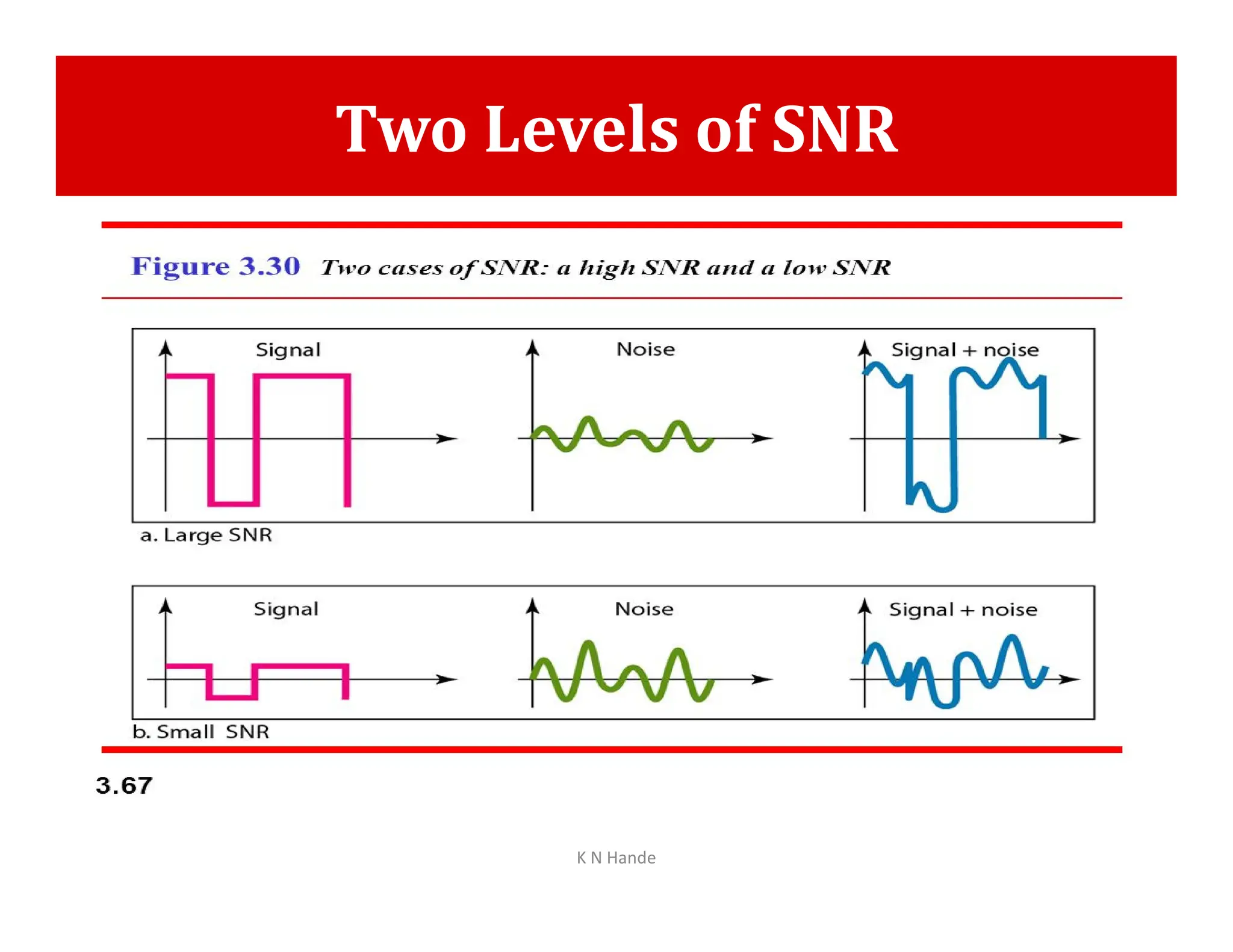 Two Levels of SNR

Figure 3.30 Two cases of SNR: a high SNR and a low SNR

Signal

Noise

Signal + noise

a. Large SNR

Signal

Noise

Signal + noise

b. Small SNR

3.67

K N Hande